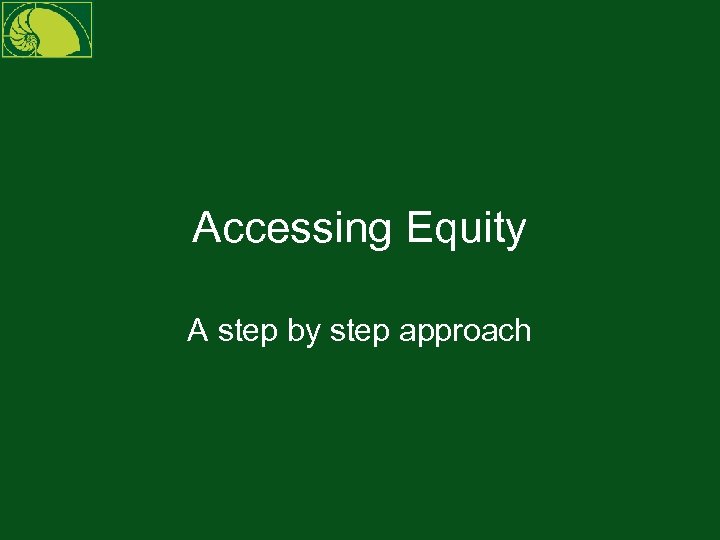 Accessing Equity

A step by step approach